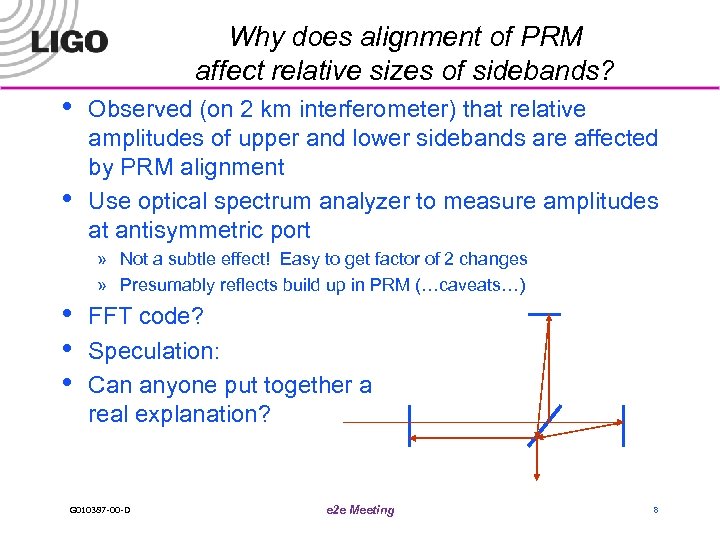 LIGO

Why does alignment of PRM affect relative sizes of sidebands?

• Observed (on 2 km interferometer) that relative amplitudes of upper and lower sidebands are affected by PRM alignment

• Use optical spectrum analyzer to measure amplitudes at antisymmetric port

» Not a subtle effect! Easy to get factor of 2 changes

» Presumably reflects build up in PRM (…caveats…)

• FFT code?

• Speculation:

• Can anyone put together a real explanation?

G010387-00-D

e2e Meeting

8